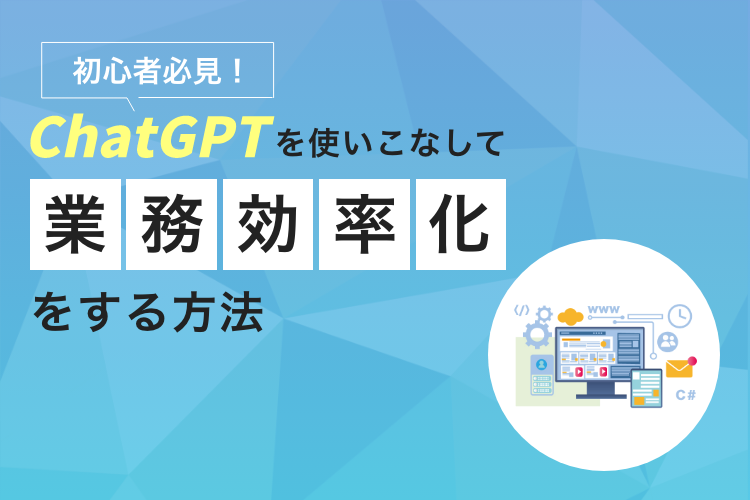 初心者必見！

ChatGPTを使いこなして

業務効率化

をする方法

</>

WWW

C#